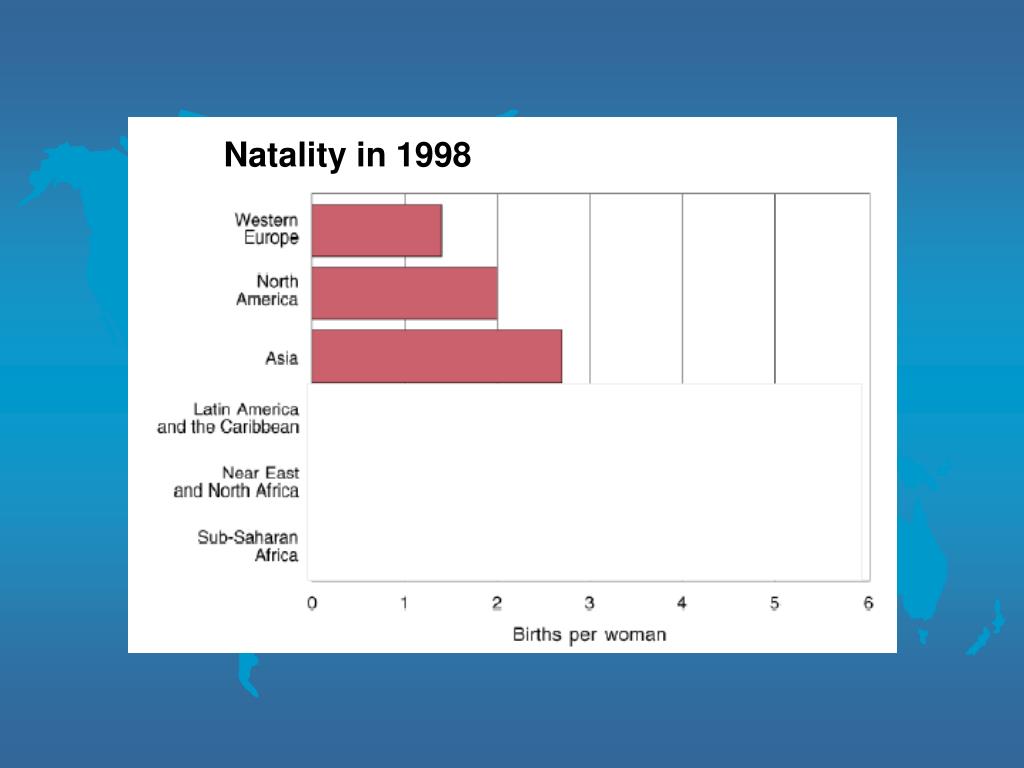 Natality in 1998

Western Europe
North America
Asia
Latin America and the Caribbean
Near East and North Africa
Sub-Saharan Africa

0 1 2 3 4 5 6
Births per woman